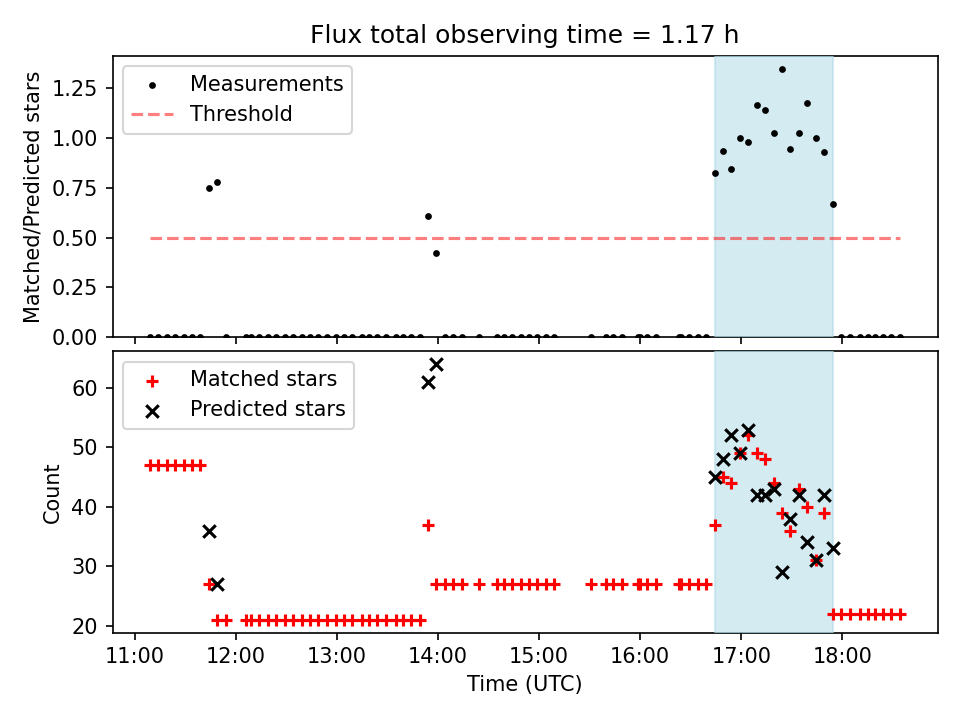 Flux total observing time = 1.17 h

Measurements
Threshold

Matched/Predicted stars

1.25
1.00
0.75
0.50
0.25
0.00

Matched stars
Predicted stars

Count

60
50
40
30
20

11:00
12:00
13:00
14:00
15:00
16:00
17:00
18:00

Time (UTC)